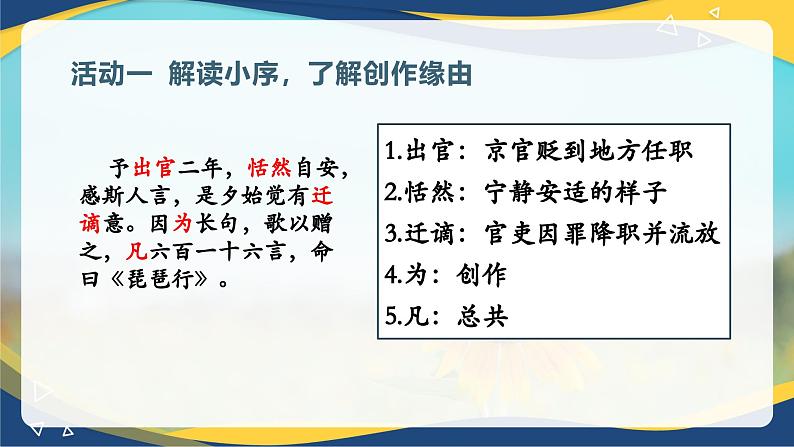 活动一 解读小序，了解创作缘由

予出官二年，恬然自安，感斯人言，是夕始觉有迁谪意。因为长句，歌以赠之，凡六百一十六言，命曰《琵琶行》。

1.出官：京官贬到地方任职
2.恬然：宁静安适的样子
3.迁谪：官吏因罪降职并流放
4.为：创作
5.凡：总共